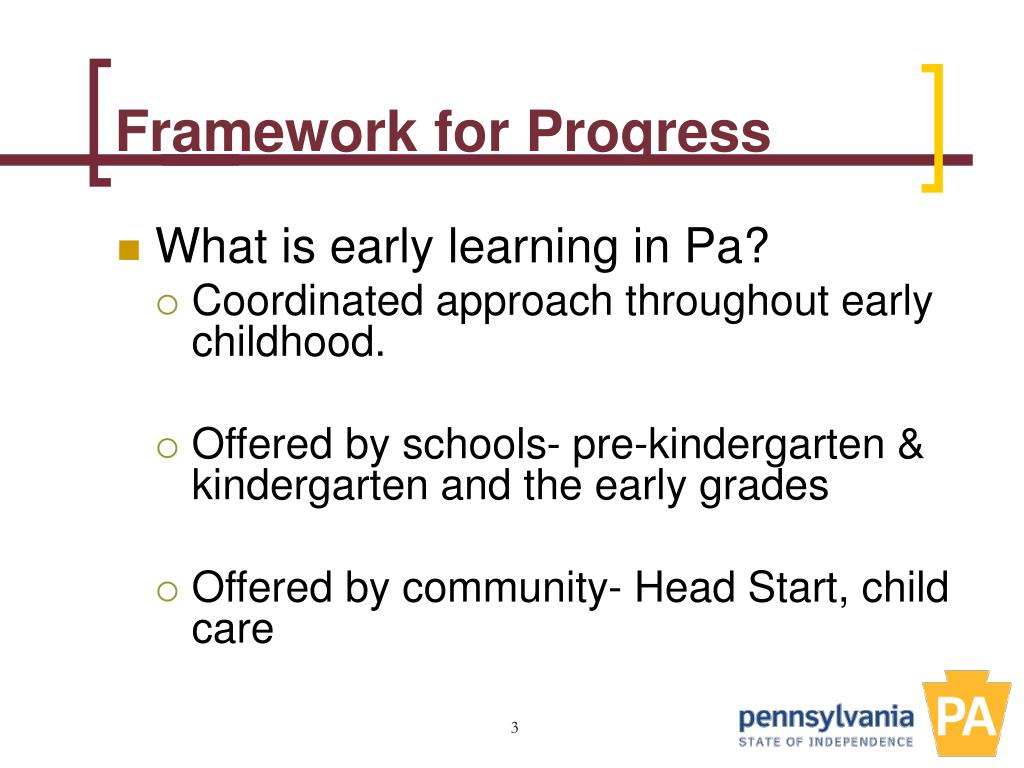 Framework for Progress

What is early learning in Pa?

Coordinated approach throughout early childhood.

Offered by schools- pre-kindergarten & kindergarten and the early grades

Offered by community- Head Start, child care

3

pennsylvania
STATE OF INDEPENDENCE
PA